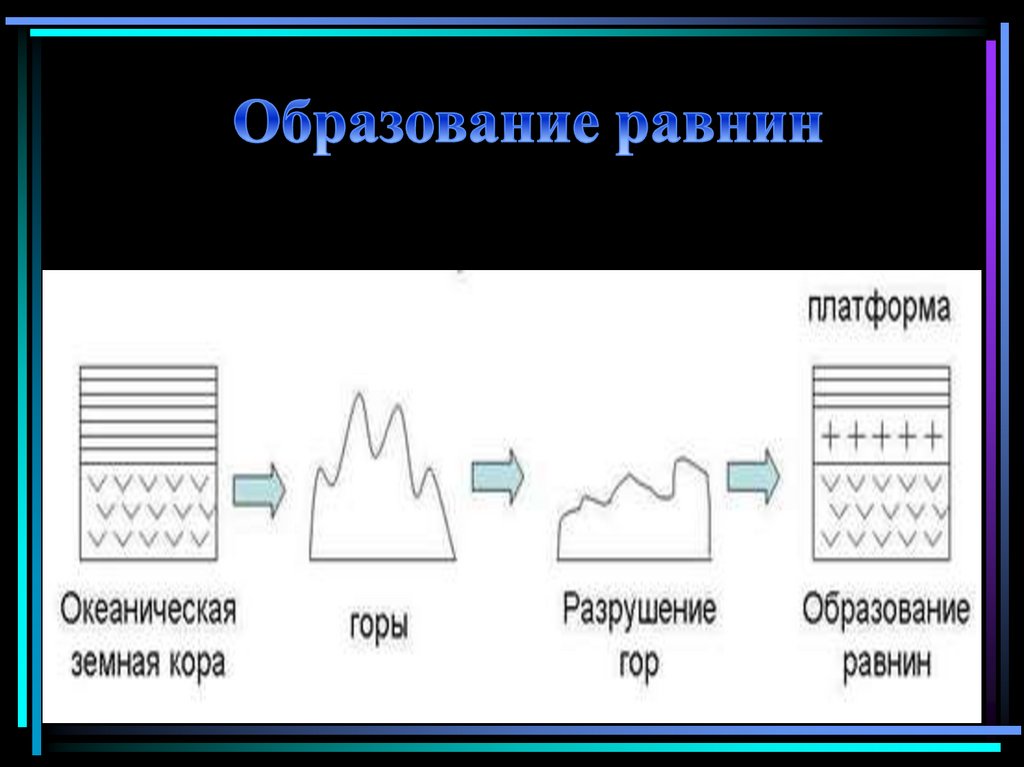 Образование равнин

платформа

Океаническая земная кора

горы

Разрушение гор

Образование равнин